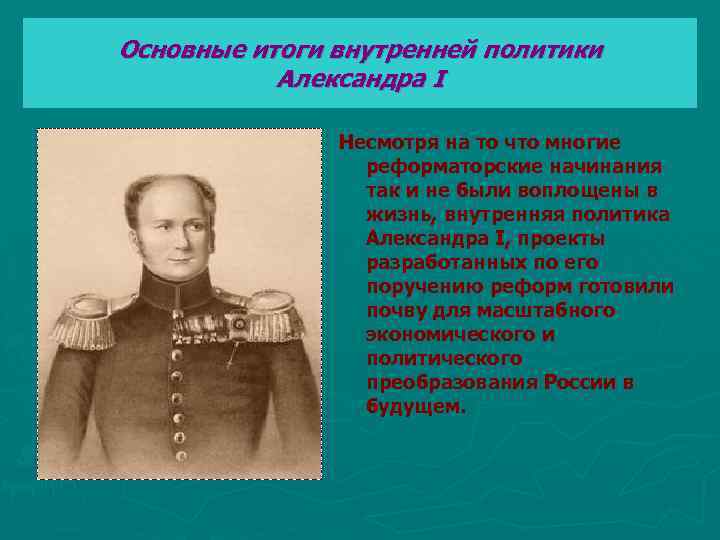 Основные итоги внутренней политики Александра I

Несмотря на то что многие реформаторские начинания так и не были воплощены в жизнь, внутренняя политика Александра I, проекты разработанных по его поручению реформ готовили почву для масштабного экономического и политического преобразования России в будущем.